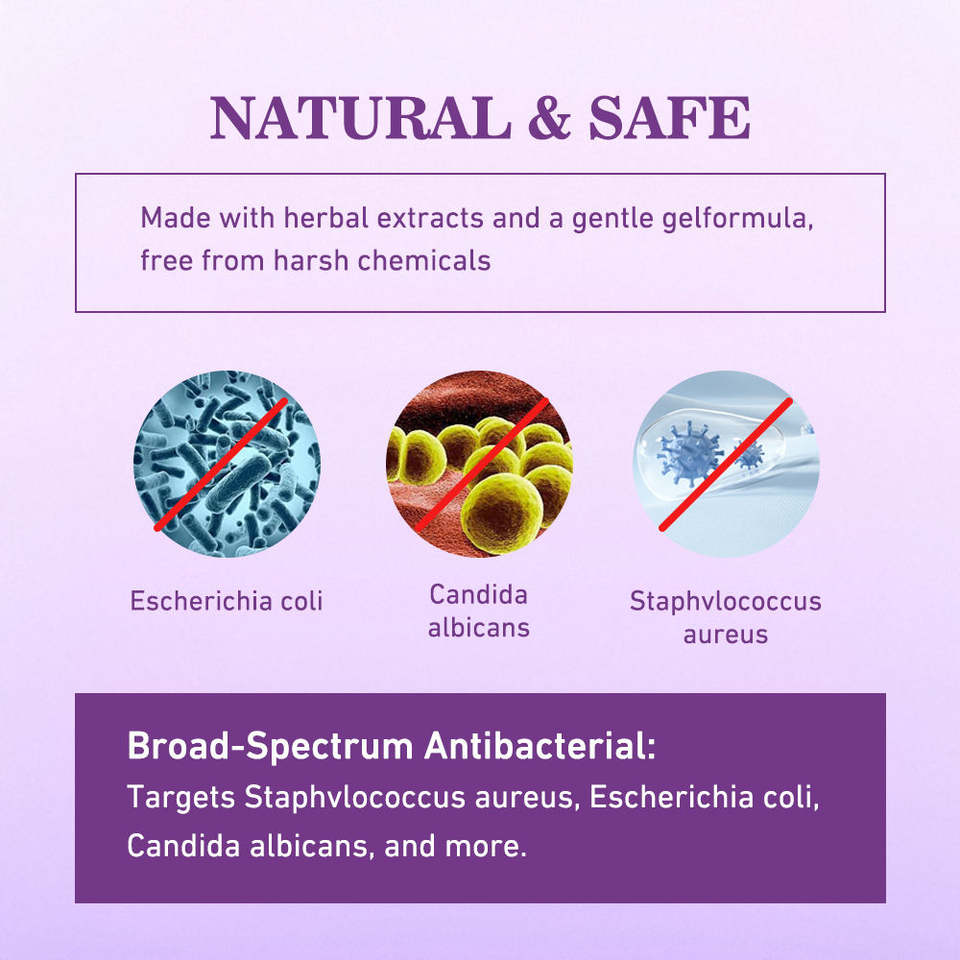 NATURAL & SAFE

Made with herbal extracts and a gentle gelformula, free from harsh chemicals

Escherichia coli

Candida albicans

Staphvlococcus aureus

Broad-Spectrum Antibacterial:
Targets Staphvlococcus aureus, Escherichia coli, Candida albicans, and more.